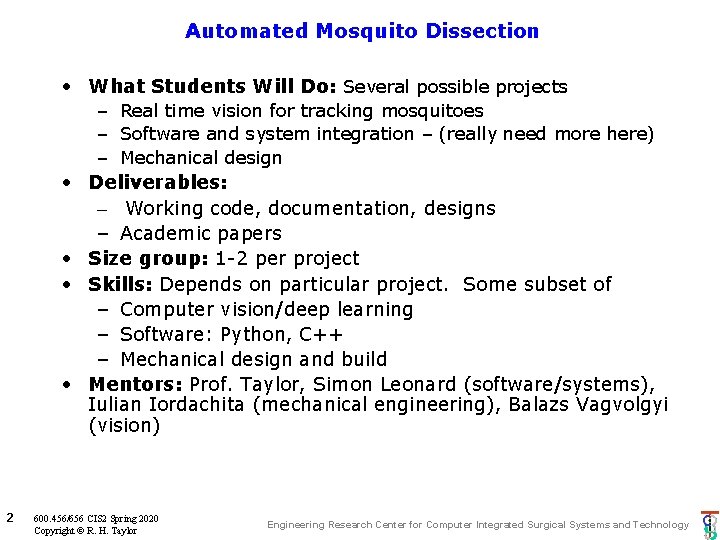 Automated Mosquito Dissection

• What Students Will Do: Several possible projects
  – Real time vision for tracking mosquitoes
  – Software and system integration – (really need more here)
  – Mechanical design
• Deliverables:
  – Working code, documentation, designs
  – Academic papers
• Size group: 1-2 per project
• Skills: Depends on particular project. Some subset of
  – Computer vision/deep learning
  – Software: Python, C++
  – Mechanical design and build
• Mentors: Prof. Taylor, Simon Leonard (software/systems), Iulian Iordachita (mechanical engineering), Balazs Vagvolgyi (vision)

2 600.456/656 CIS2 Spring 2020
Copyright © R. H. Taylor

Engineering Research Center for Computer Integrated Surgical Systems and Technology